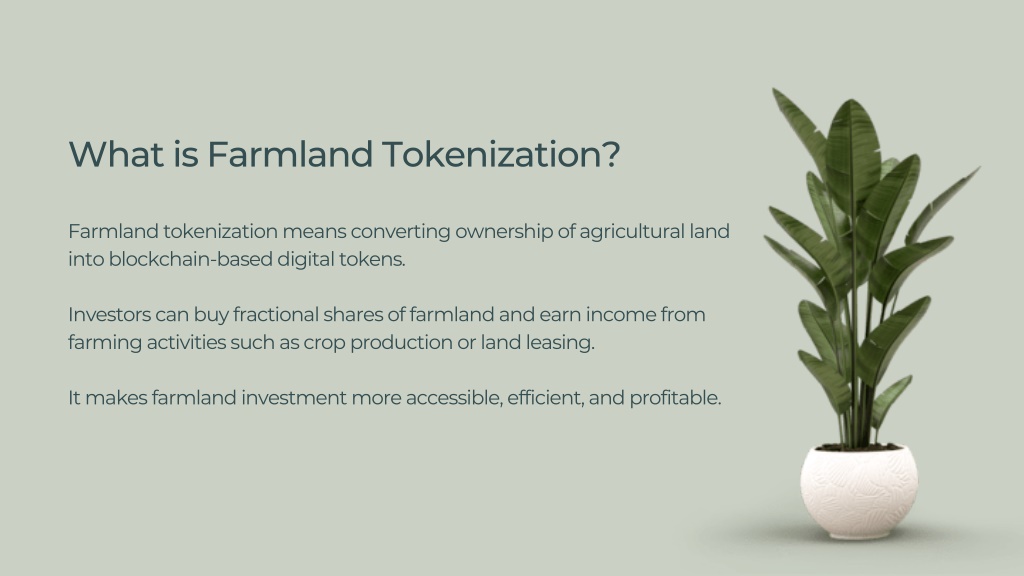 What is Farmland Tokenization?

Farmland tokenization means converting ownership of agricultural land into blockchain-based digital tokens.

Investors can buy fractional shares of farmland and earn income from farming activities such as crop production or land leasing.

It makes farmland investment more accessible, efficient, and profitable.